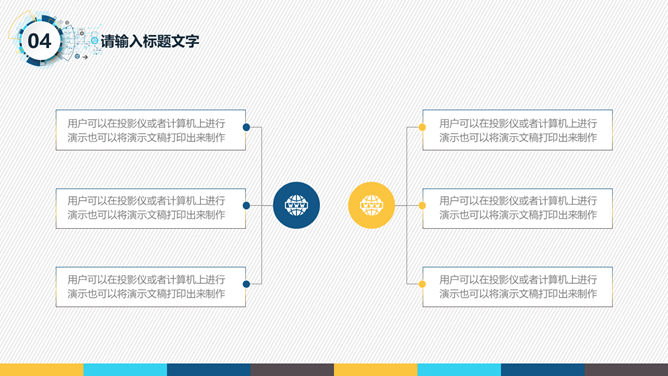 04

请输入标题文字

用户可以在投影仪或者计算机上进行演示也可以将演示文稿打印出来制作

用户可以在投影仪或者计算机上进行演示也可以将演示文稿打印出来制作

用户可以在投影仪或者计算机上进行演示也可以将演示文稿打印出来制作

用户可以在投影仪或者计算机上进行演示也可以将演示文稿打印出来制作

用户可以在投影仪或者计算机上进行演示也可以将演示文稿打印出来制作

用户可以在投影仪或者计算机上进行演示也可以将演示文稿打印出来制作